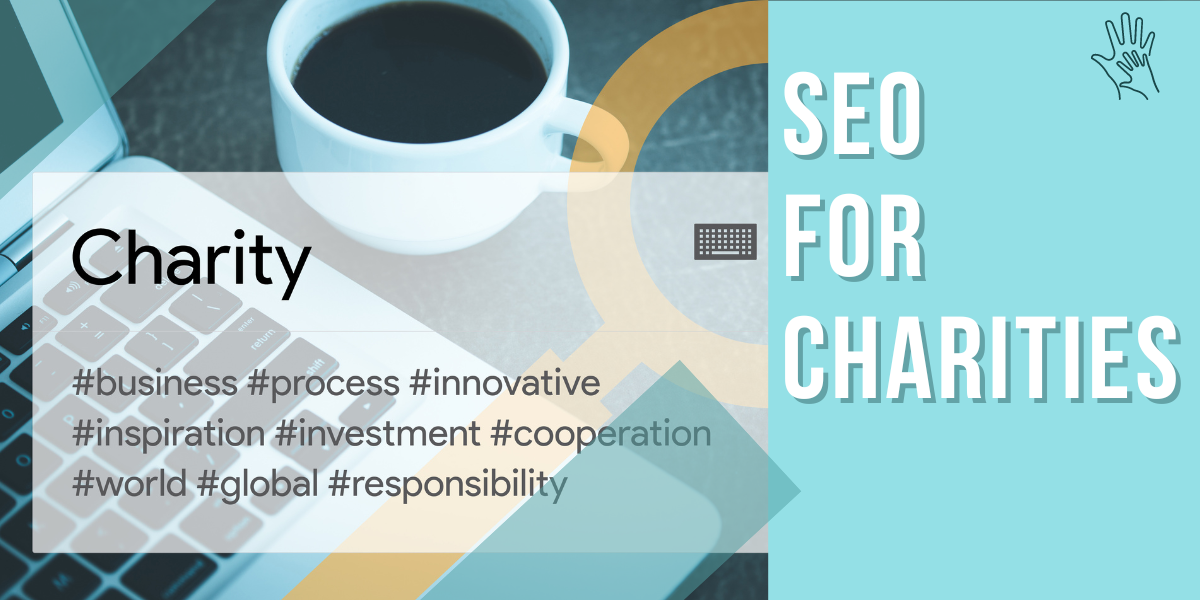 Charity

#business #process #innovative #inspiration #investment #cooperation #world #global #responsibility

SEO FOR CHARITIES